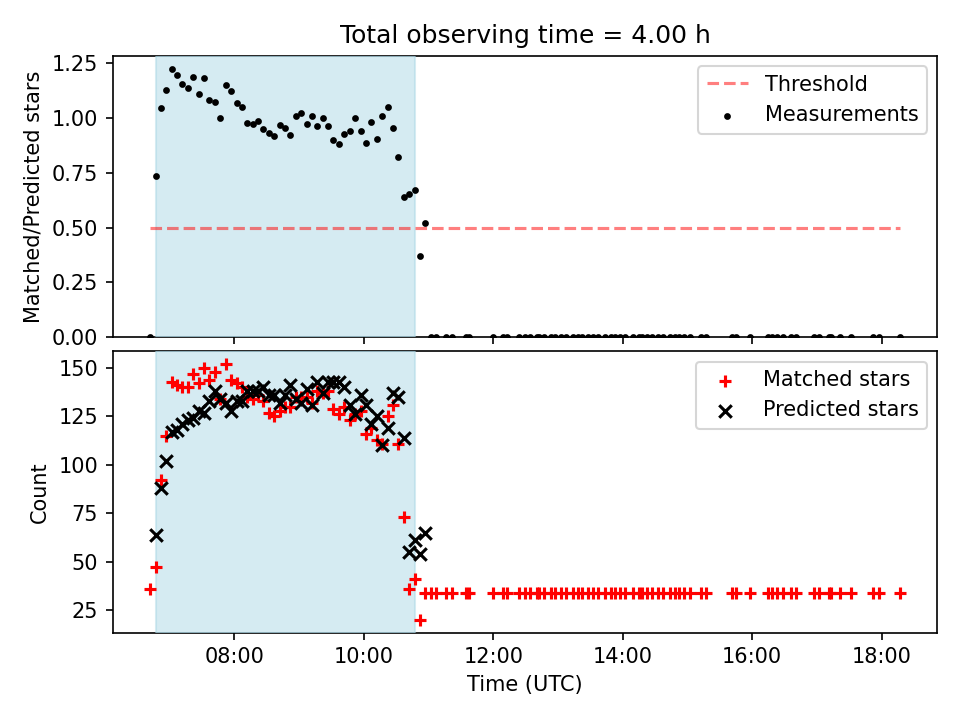 Total observing time = 4.00 h

Matched/Predicted stars

1.25
1.00
0.75
0.50
0.25
0.00

Threshold
Measurements

Count

150
125
100
75
50
25

Matched stars
Predicted stars

08:00
10:00
12:00
14:00
16:00
18:00

Time (UTC)